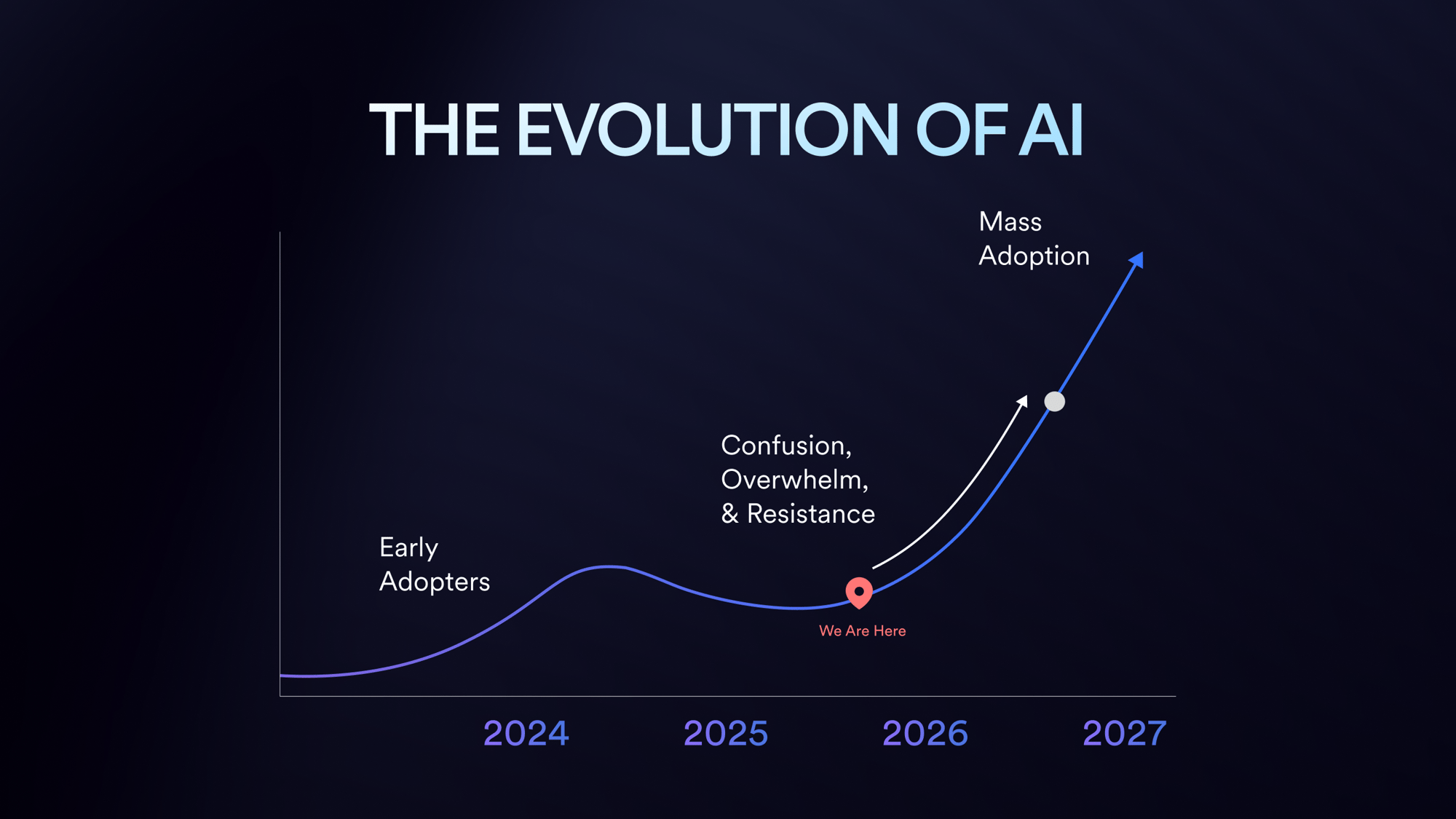 THE EVOLUTION OF AI

Mass Adoption

Confusion, Overwhelm, & Resistance

Early Adopters

We Are Here

2024

2025

2026

2027